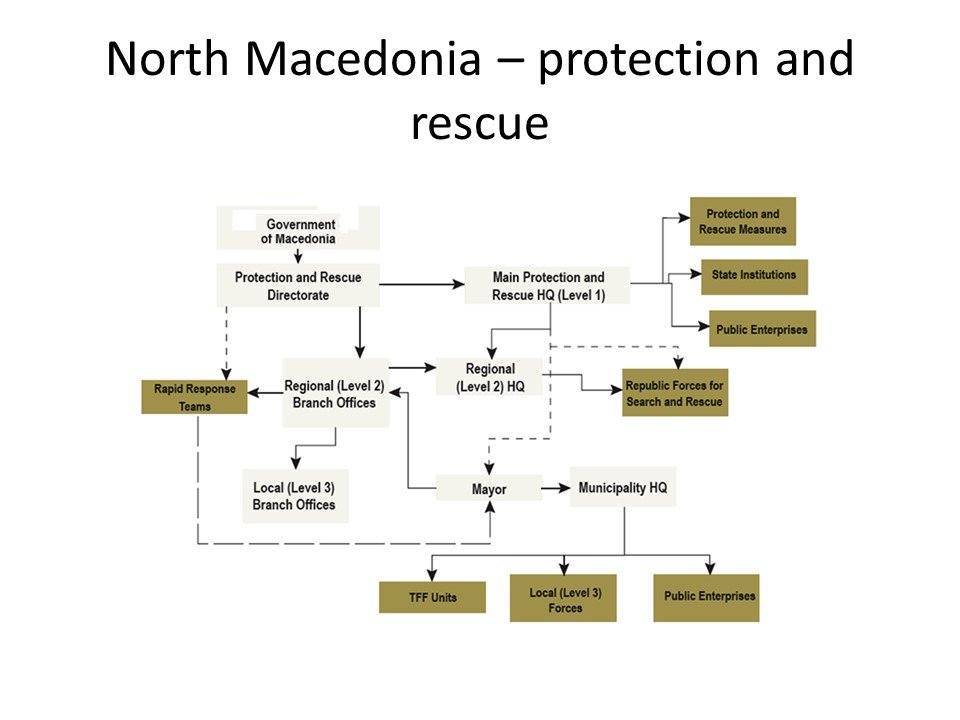 North Macedonia – protection and rescue

Government of Macedonia

Protection and Rescue Directorate

Main Protection and Rescue HQ (Level 1)

Protection and Rescue Measures

State Institutions

Public Enterprises

Rapid Response Teams

Regional (Level 2) Branch Offices

Regional (Level 2) HQ

Republic Forces for Search and Rescue

Local (Level 3) Branch Offices

Mayor

Municipality HQ

TFF Units

Local (Level 3) Forces

Public Enterprises